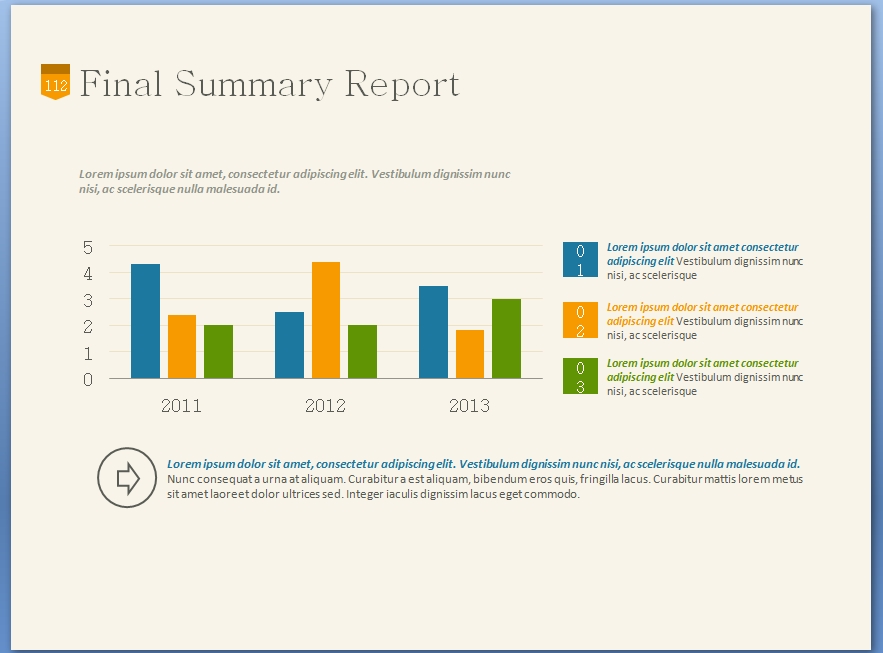 112 Final Summary Report

Lorem ipsum dolor sit amet, consectetur adipiscing elit. Vestibulum dignissim nunc nisi, ac scelerisque nulla malesuada id.

5
4
3
2
1
0
2011
2012
2013

01 Lorem ipsum dolor sit amet consectetur adipiscing elit Vestibulum dignissim nunc nisi, ac scelerisque

02 Lorem ipsum dolor sit amet consectetur adipiscing elit Vestibulum dignissim nunc nisi, ac scelerisque

03 Lorem ipsum dolor sit amet consectetur adipiscing elit Vestibulum dignissim nunc nisi, ac scelerisque

Lorem ipsum dolor sit amet, consectetur adipiscing elit. Vestibulum dignissim nunc nisi, ac scelerisque nulla malesuada id. Nunc consequat a urna at aliquam. Curabitur a est aliquam, bibendum eros quis, fringilla lacus. Curabitur mattis lorem metus sit amet laoreet dolor ultrices sed. Integer iaculis dignissim lacus eget commodo.